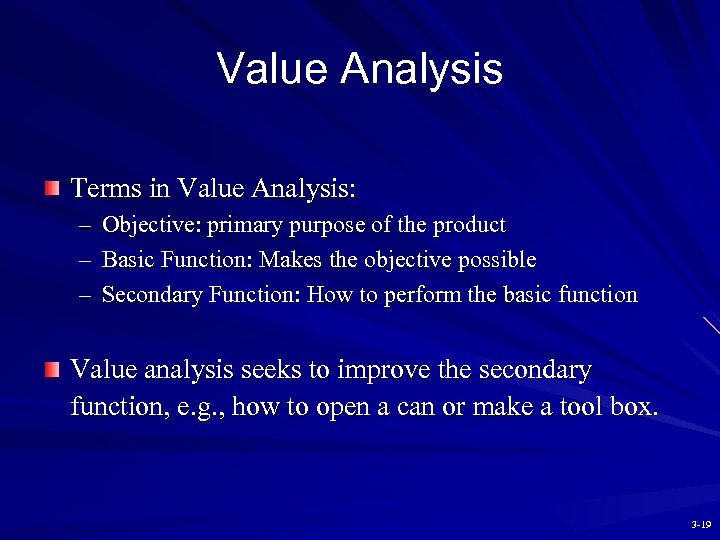 Value Analysis

Terms in Value Analysis:
– Objective: primary purpose of the product
– Basic Function: Makes the objective possible
– Secondary Function: How to perform the basic function

Value analysis seeks to improve the secondary function, e.g., how to open a can or make a tool box.

3-19